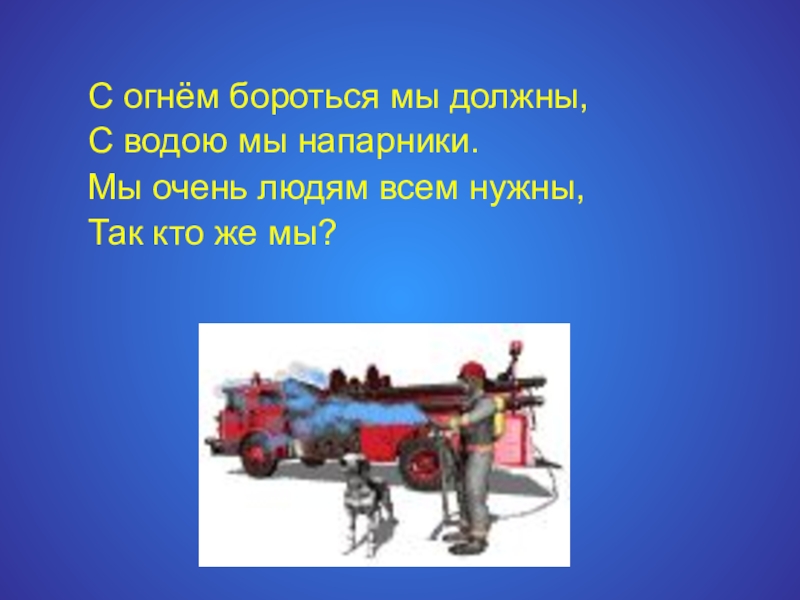 С огнём бороться мы должны,
С водою мы напарники.
Мы очень людям всем нужны,
Так кто же мы?